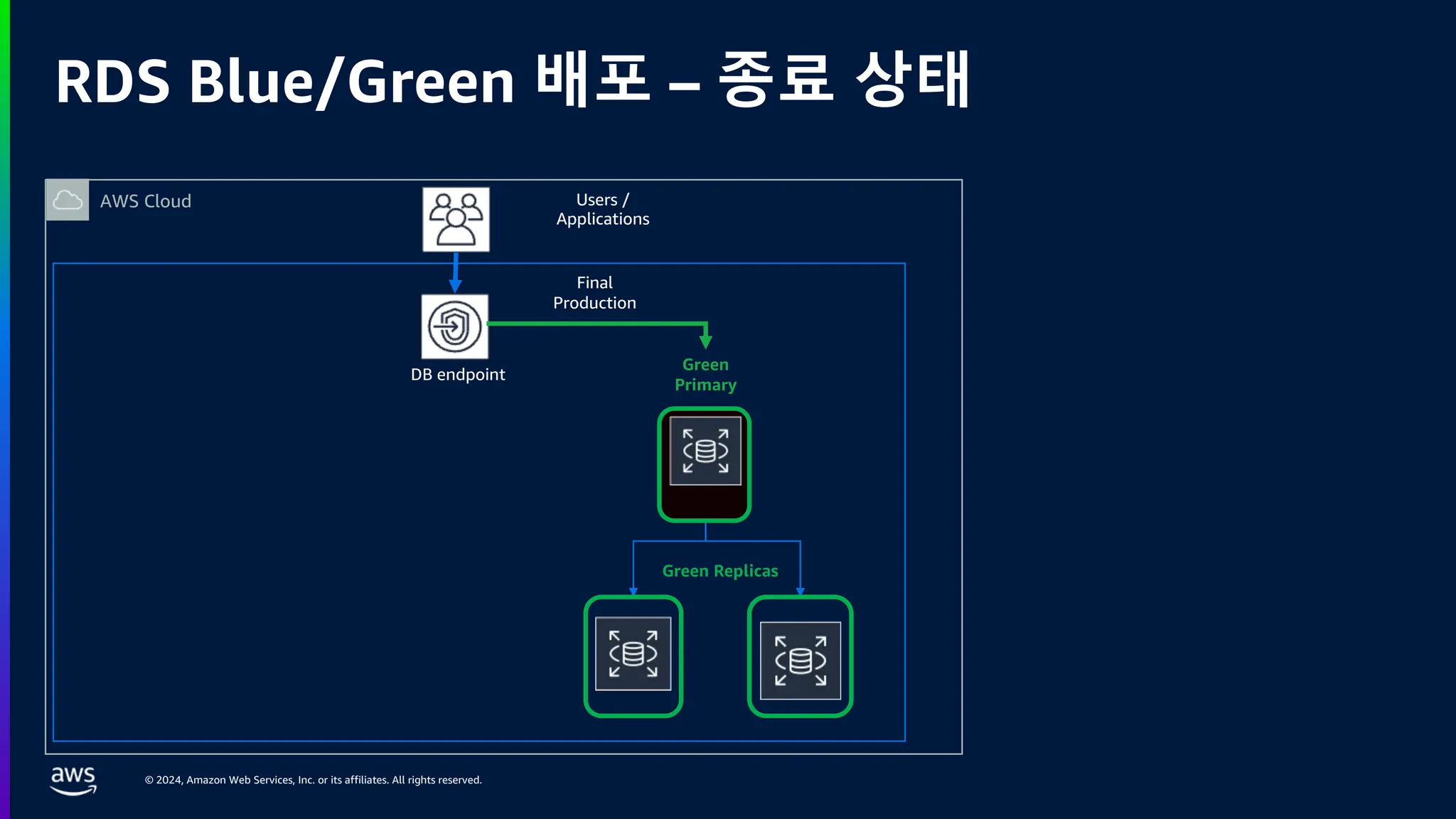 RDS Blue/Green 배포 – 종료 상태

AWS Cloud

Users / Applications

Final Production

DB endpoint

Green Primary

Green Replicas

aws

© 2024, Amazon Web Services, Inc. or its affiliates. All rights reserved.